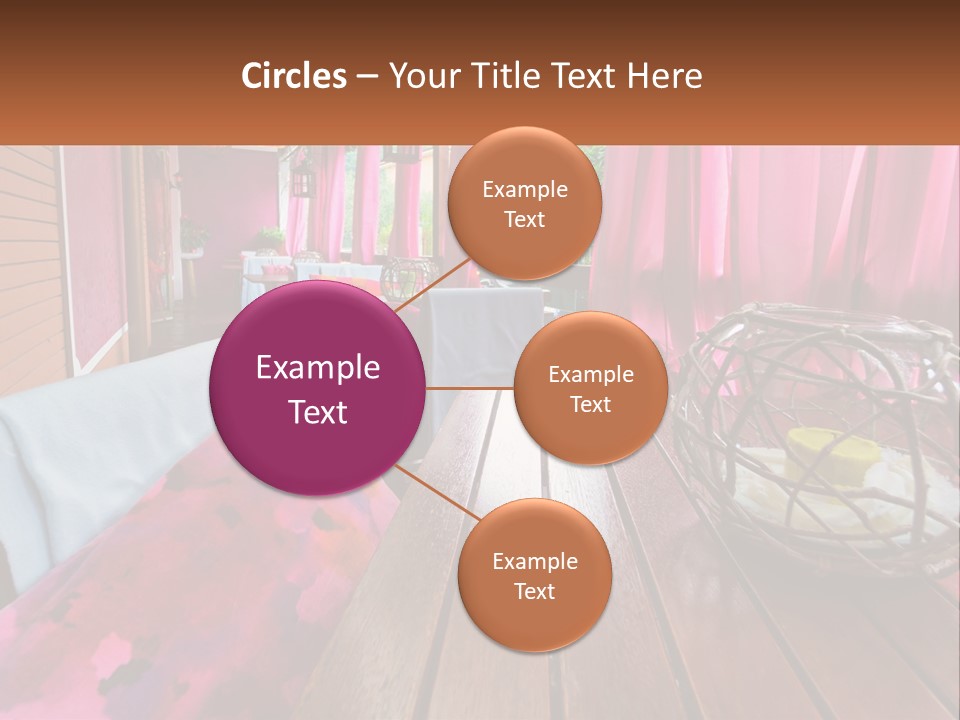 Circles – Your Title Text Here

Example Text

Example Text

Example Text

Example Text